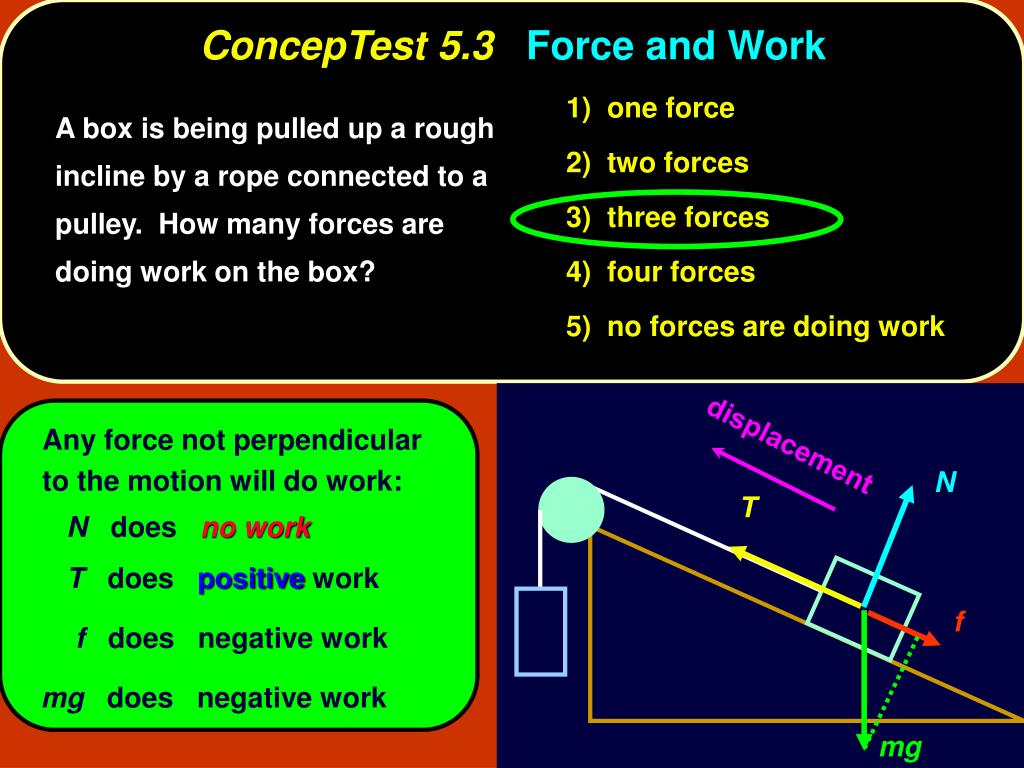 ConcepTest 5.3 Force and Work

A box is being pulled up a rough incline by a rope connected to a pulley. How many forces are doing work on the box?

1) one force

2) two forces

3) three forces

4) four forces

5) no forces are doing work

Any force not perpendicular to the motion will do work:

N does no work

T does positive work

f does negative work

mg does negative work

displacement

T

N

f

mg